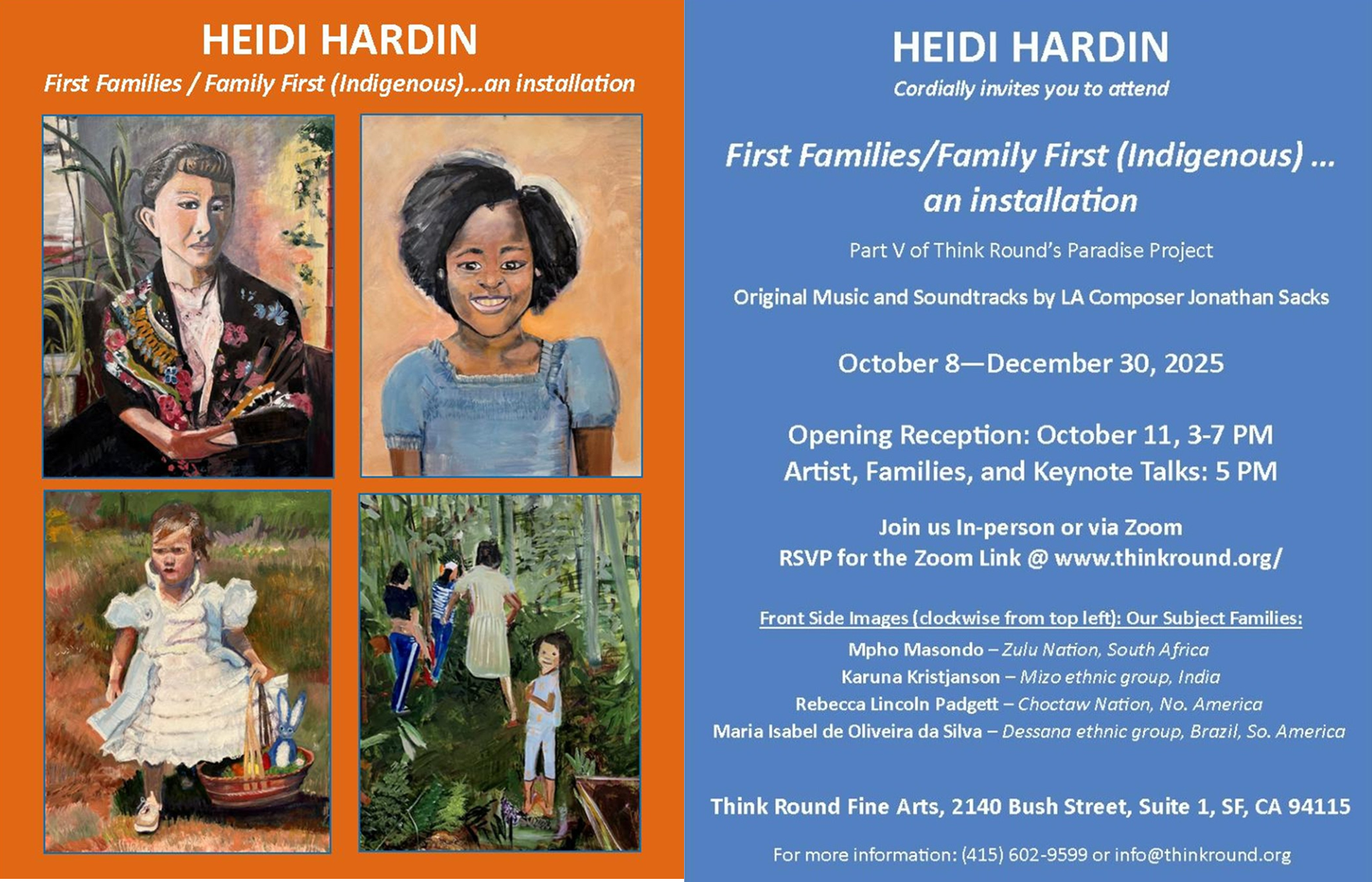 HEIDI HARDIN

First Families / Family First (Indigenous)...an installation

HEIDI HARDIN

Cordially invites you to attend

First Families/Family First (Indigenous) ... an installation

Part V of Think Round's Paradise Project

Original Music and Soundtracks by LA Composer Jonathan Sacks

October 8—December 30, 2025

Opening Reception: October 11, 3-7 PM
Artist, Families, and Keynote Talks: 5 PM

Join us In-person or via Zoom
RSVP for the Zoom Link @ www.thinkround.org/

Front Side Images (clockwise from top left): Our Subject Families:
Mpho Masondo – Zulu Nation, South Africa
Karuna Kristjanson – Mizo ethnic group, India
Rebecca Lincoln Padgett – Choctaw Nation, No. America
Maria Isabel de Oliveira da Silva – Dessana ethnic group, Brazil, So. America

Think Round Fine Arts, 2140 Bush Street, Suite 1, SF, CA 94115

For more information: (415) 602-9599 or info@thinkround.org